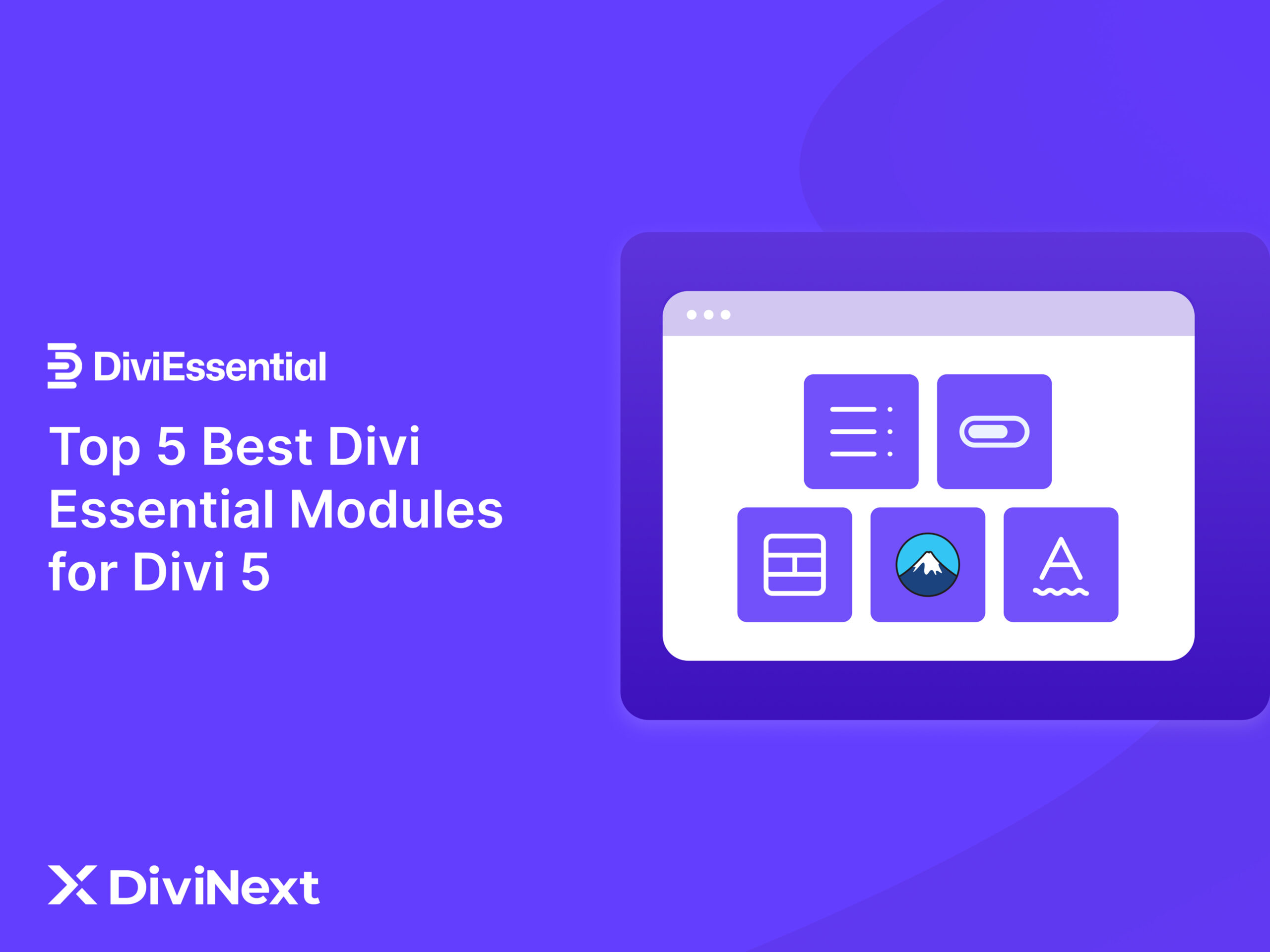 DiviEssential

Top 5 Best Divi Essential Modules for Divi 5

A

DiviNext